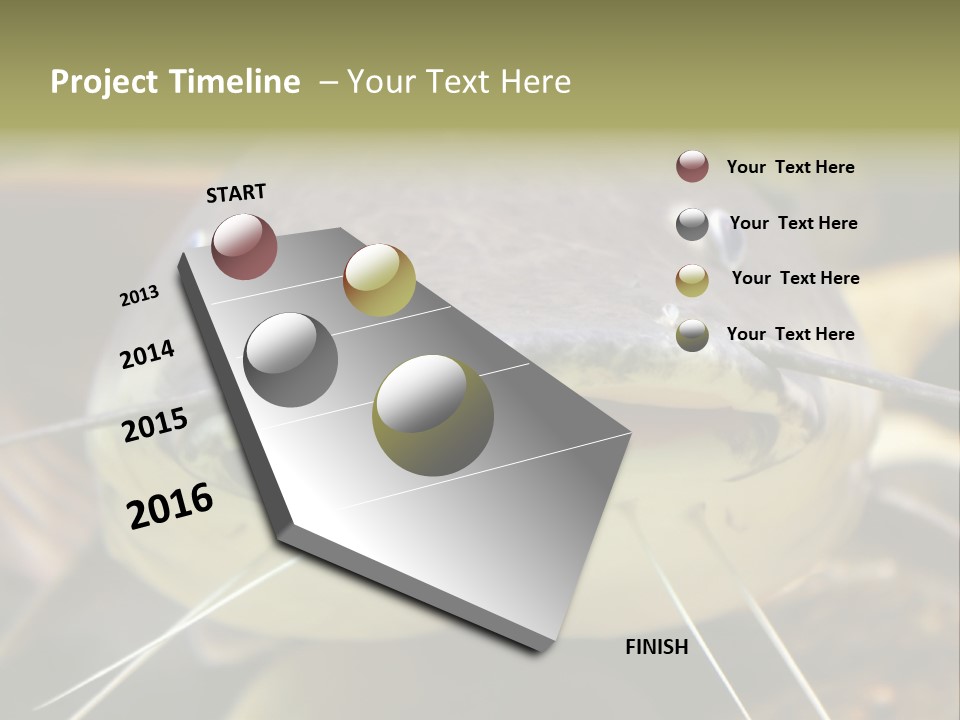 Project Timeline – Your Text Here

START

2013

2014

2015

2016

FINISH

Your Text Here

Your Text Here

Your Text Here

Your Text Here